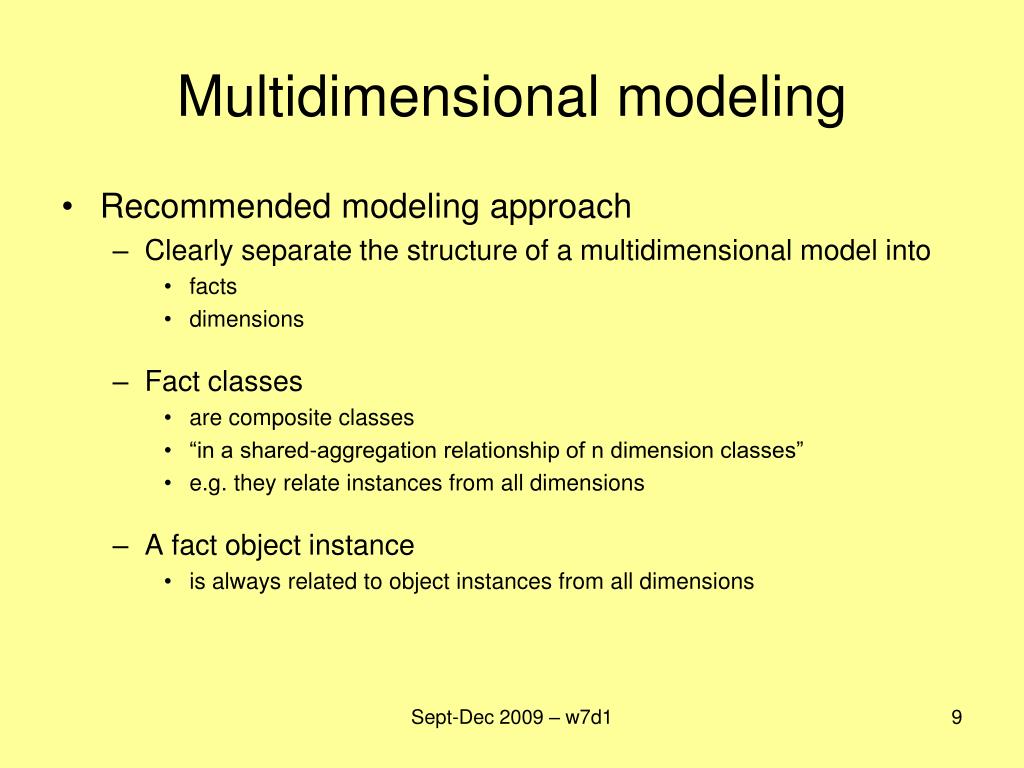 Multidimensional modeling

• Recommended modeling approach
– Clearly separate the structure of a multidimensional model into
• facts
• dimensions

– Fact classes
• are composite classes
• “in a shared-aggregation relationship of n dimension classes”
• e.g. they relate instances from all dimensions

– A fact object instance
• is always related to object instances from all dimensions

Sept-Dec 2009 – w7d1

9